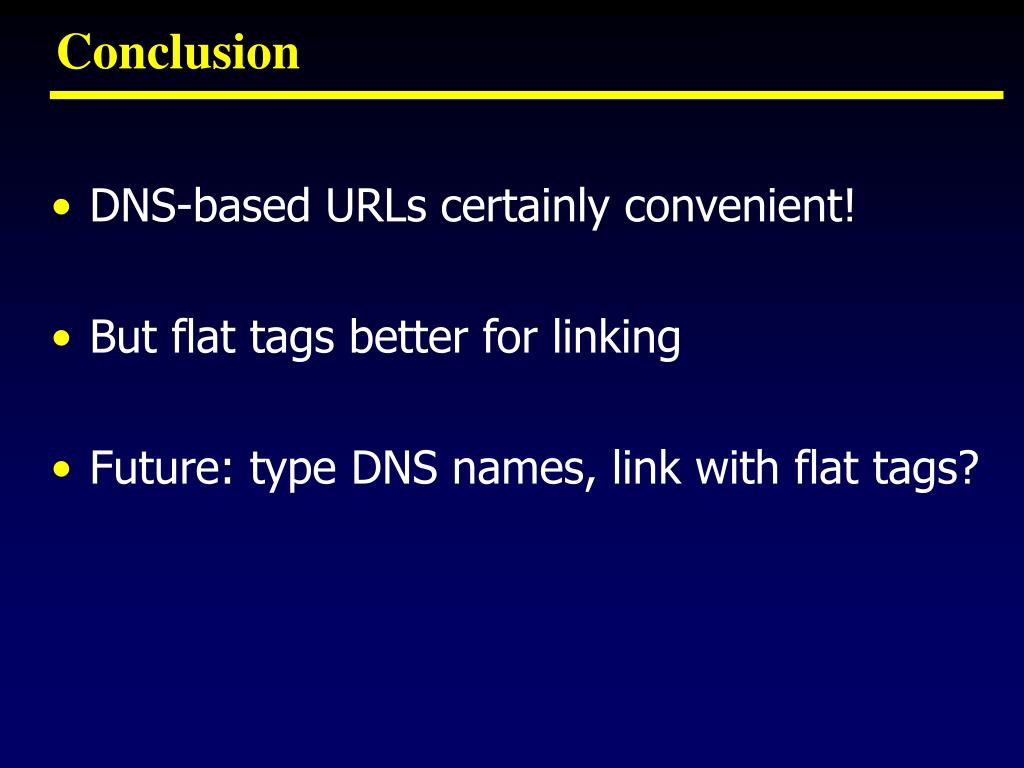 Conclusion

• DNS-based URLs certainly convenient!

• But flat tags better for linking

• Future: type DNS names, link with flat tags?